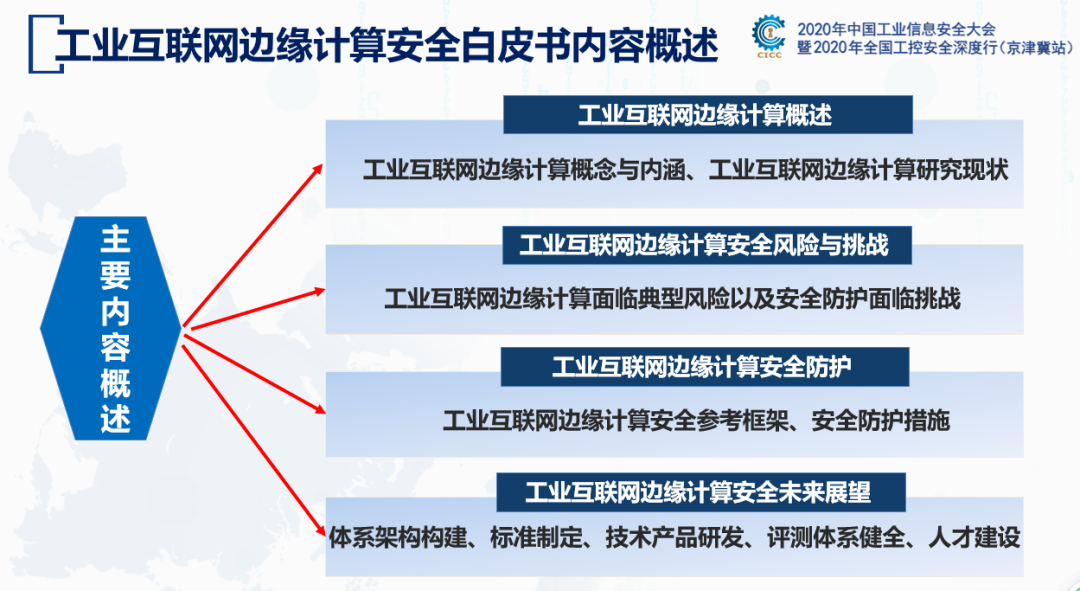 工业互联网边缘计算安全白皮书内容概述

CICC
2020年中国工业信息安全大会
暨2020年全国工控安全深度行（京津冀站）

主要内容概述

工业互联网边缘计算概述
工业互联网边缘计算概念与内涵、工业互联网边缘计算研究现状

工业互联网边缘计算安全风险与挑战
工业互联网边缘计算面临典型风险以及安全防护面临挑战

工业互联网边缘计算安全防护
工业互联网边缘计算安全参考框架、安全防护措施

工业互联网边缘计算安全未来展望
体系架构构建、标准制定、技术产品研发、评测体系健全、人才建设